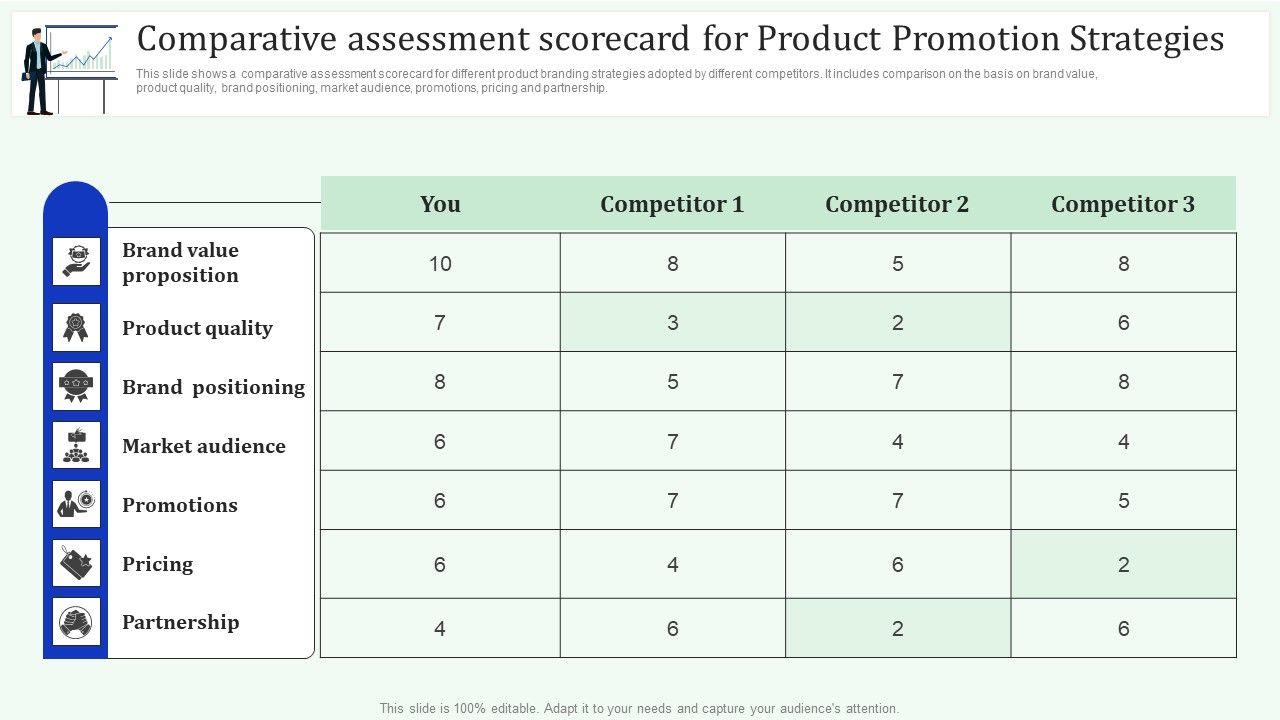 Comparative assessment scorecard for Product Promotion Strategies

This slide shows a comparative assessment scorecard for different product branding strategies adopted by different competitors. It includes comparison on the basis on brand value, product quality, brand positioning, market audience, promotions, pricing and partnership.

| | You | Competitor 1 | Competitor 2 | Competitor 3 |
|---|---|---|---|---|
| Brand value proposition | 10 | 8 | 5 | 8 |
| Product quality | 7 | 3 | 2 | 6 |
| Brand positioning | 8 | 5 | 7 | 8 |
| Market audience | 6 | 7 | 4 | 4 |
| Promotions | 6 | 7 | 7 | 5 |
| Pricing | 6 | 4 | 6 | 2 |
| Partnership | 4 | 6 | 2 | 6 |

This slide is 100% editable. Adapt it to your needs and capture your audience's attention.